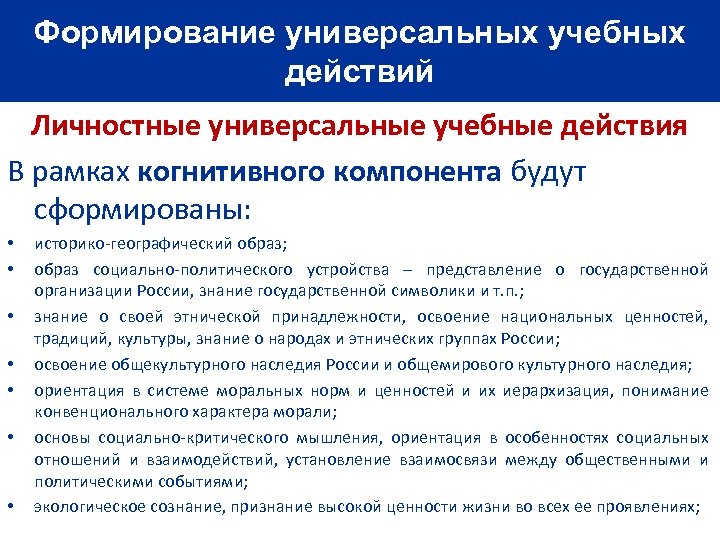 Формирование универсальных учебных действий

Личностные универсальные учебные действия

В рамках когнитивного компонента будут сформированы:

• историко-географический образ;
• образ социально-политического устройства – представление о государственной организации России, знание государственной символики и т.п.;
• знание о своей этнической принадлежности, освоение национальных ценностей, традиций, культуры, знание о народах и этнических группах России;
• освоение общекультурного наследия России и общемирового культурного наследия;
• ориентация в системе моральных норм и ценностей и их иерархизация, понимание конвенционального характера морали;
• основы социально-критического мышления, ориентация в особенностях социальных отношений и взаимодействий, установление взаимосвязи между общественными и политическими событиями;
• экологическое сознание, признание высокой ценности жизни во всех ее проявлениях;